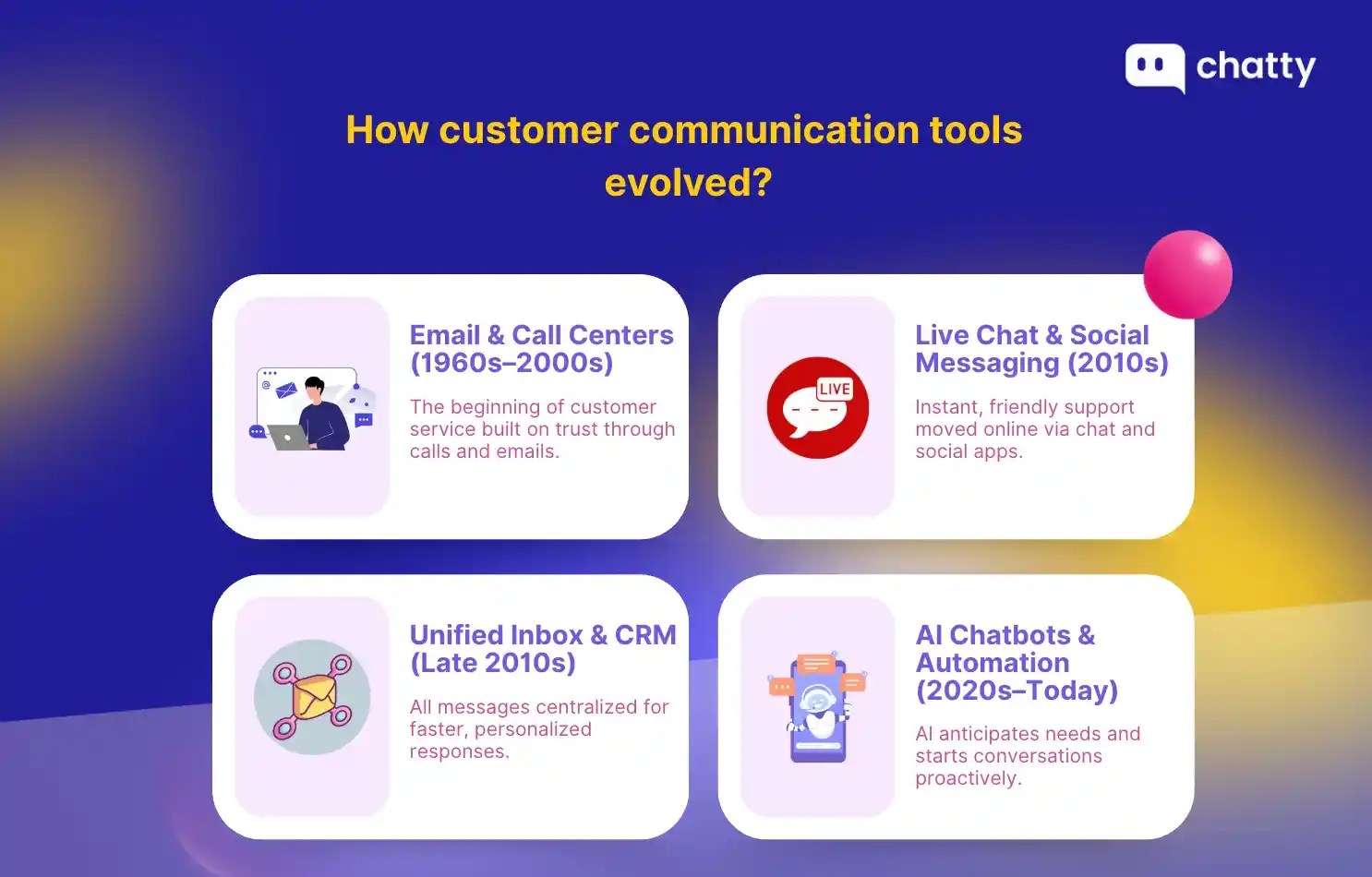 chatty

How customer communication tools evolved?

Email & Call Centers (1960s–2000s)

The beginning of customer service built on trust through calls and emails.

LIVE

Live Chat & Social Messaging (2010s)

Instant, friendly support moved online via chat and social apps.

Unified Inbox & CRM (Late 2010s)

All messages centralized for faster, personalized responses.

AI Chatbots & Automation (2020s–Today)

AI anticipates needs and starts conversations proactively.